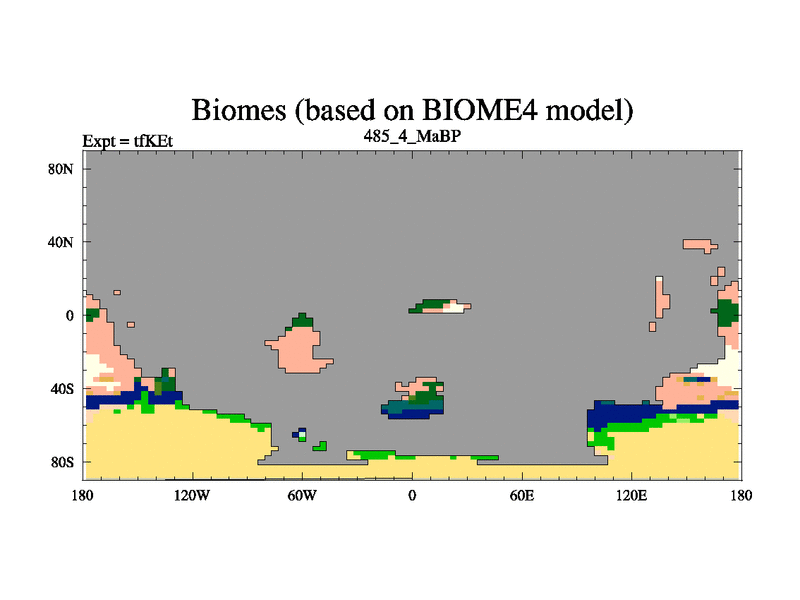 Biomes (based on BIOME4 model)
Expt = tfKEt
485_4_MaBP

80N
40N
0
40S
80S

180
120W
60W
0
60E
120E
180